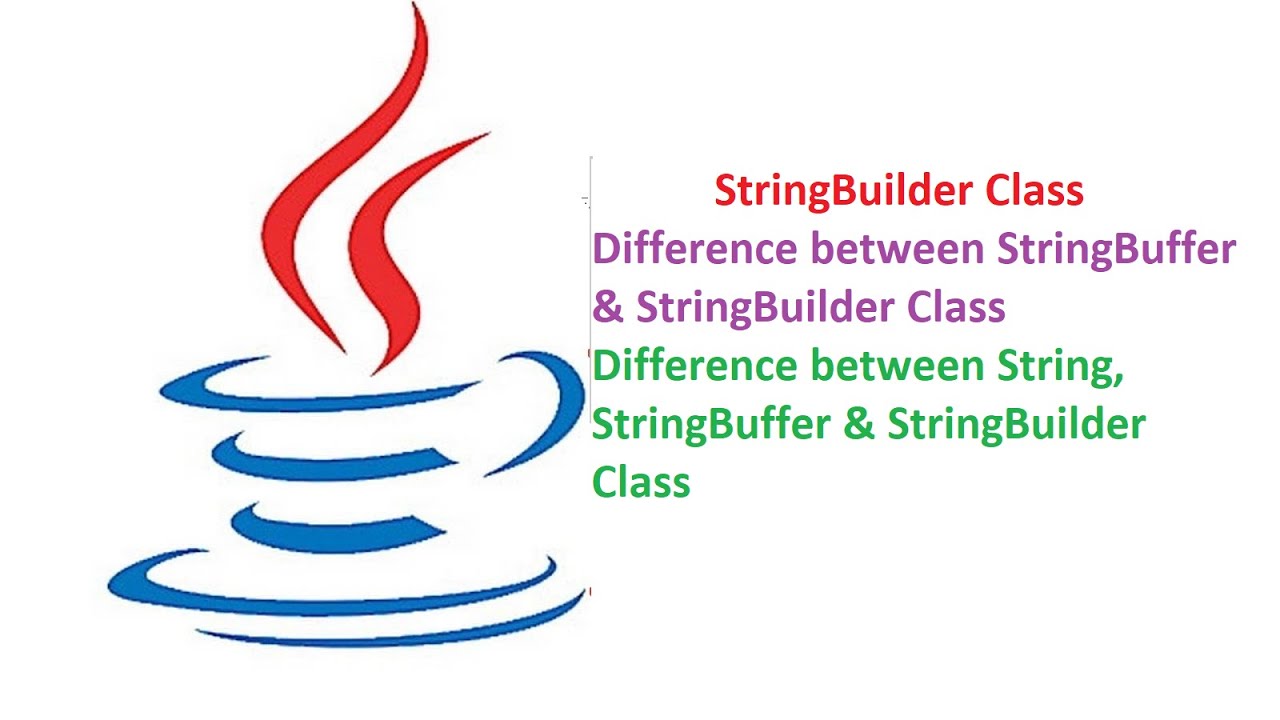 StringBuilder Class
Difference between StringBuffer & StringBuilder Class
Difference between String, StringBuffer & StringBuilder Class